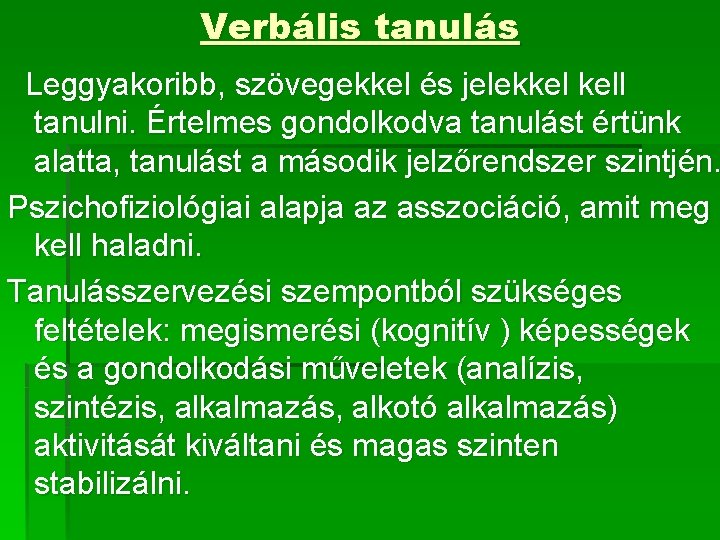 Verbális tanulás

Leggyakoribb, szövegekkel és jelekkel kell tanulni. Értelmes gondolkodva tanulást értünk alatta, tanulást a második jelzőrendszer szintjén.

Pszichofiziológiai alapja az asszociáció, amit meg kell haladni.

Tanulásszervezési szempontból szükséges feltételek: megismerési (kognitív ) képességek és a gondolkodási műveletek (analízis, szintézis, alkalmazás, alkotó alkalmazás) aktivitását kiváltani és magas szinten stabilizálni.